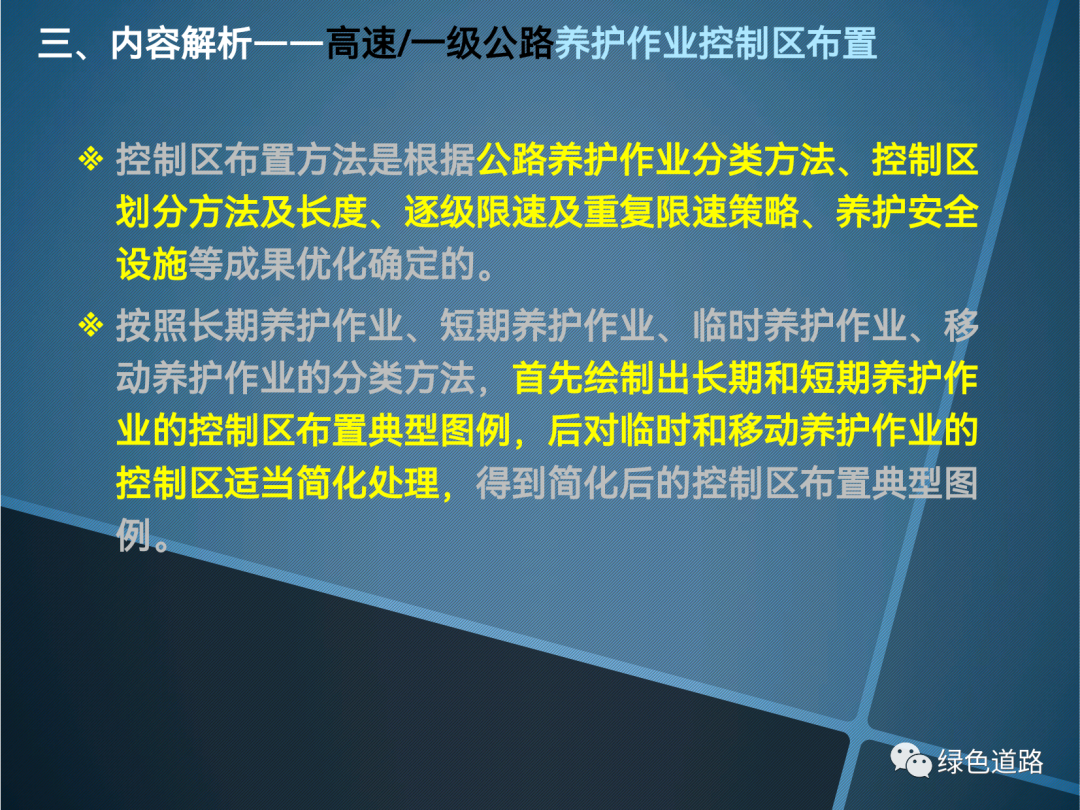 三、内容解析——高速/一级公路养护作业控制区布置

※ 控制区布置方法是根据公路养护作业分类方法、控制区划分方法及长度、逐级限速及重复限速策略、养护安全设施等成果优化确定的。

※ 按照长期养护作业、短期养护作业、临时养护作业、移动养护作业的分类方法，首先绘制出长期和短期养护作业的控制区布置典型图例，后对临时和移动养护作业的控制区适当简化处理，得到简化后的控制区布置典型图例。

绿色道路